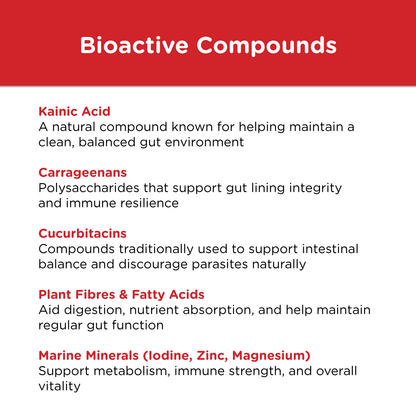 Bioactive Compounds

Kainic Acid
A natural compound known for helping maintain a clean, balanced gut environment

Carrageenans
Polysaccharides that support gut lining integrity and immune resilience

Cucurbitacins
Compounds traditionally used to support intestinal balance and discourage parasites naturally

Plant Fibres & Fatty Acids
Aid digestion, nutrient absorption, and help maintain regular gut function

Marine Minerals (Iodine, Zinc, Magnesium)
Support metabolism, immune strength, and overall vitality